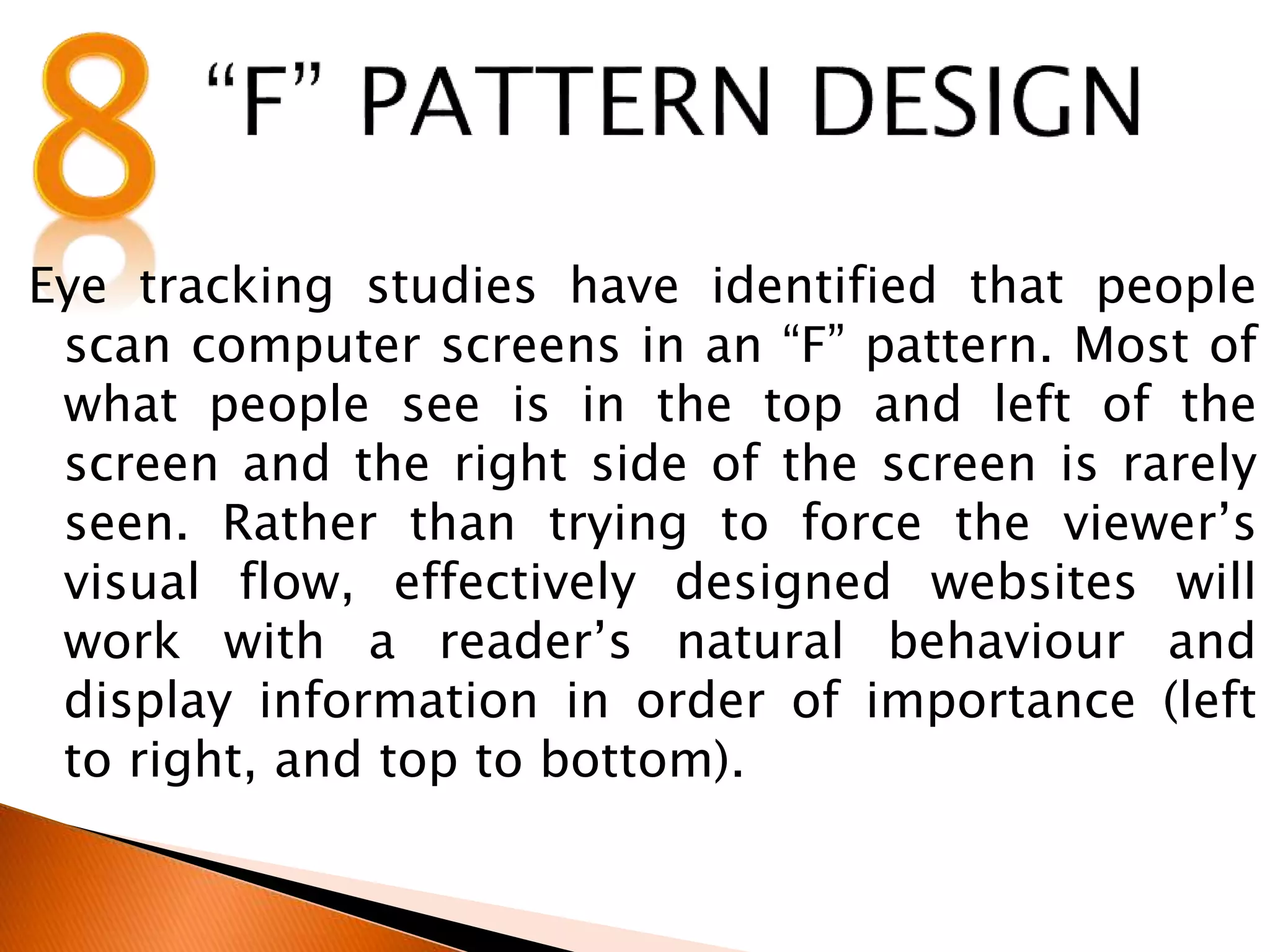 8 “F” PATTERN DESIGN

Eye tracking studies have identified that people scan computer screens in an “F” pattern. Most of what people see is in the top and left of the screen and the right side of the screen is rarely seen. Rather than trying to force the viewer’s visual flow, effectively designed websites will work with a reader’s natural behaviour and display information in order of importance (left to right, and top to bottom).